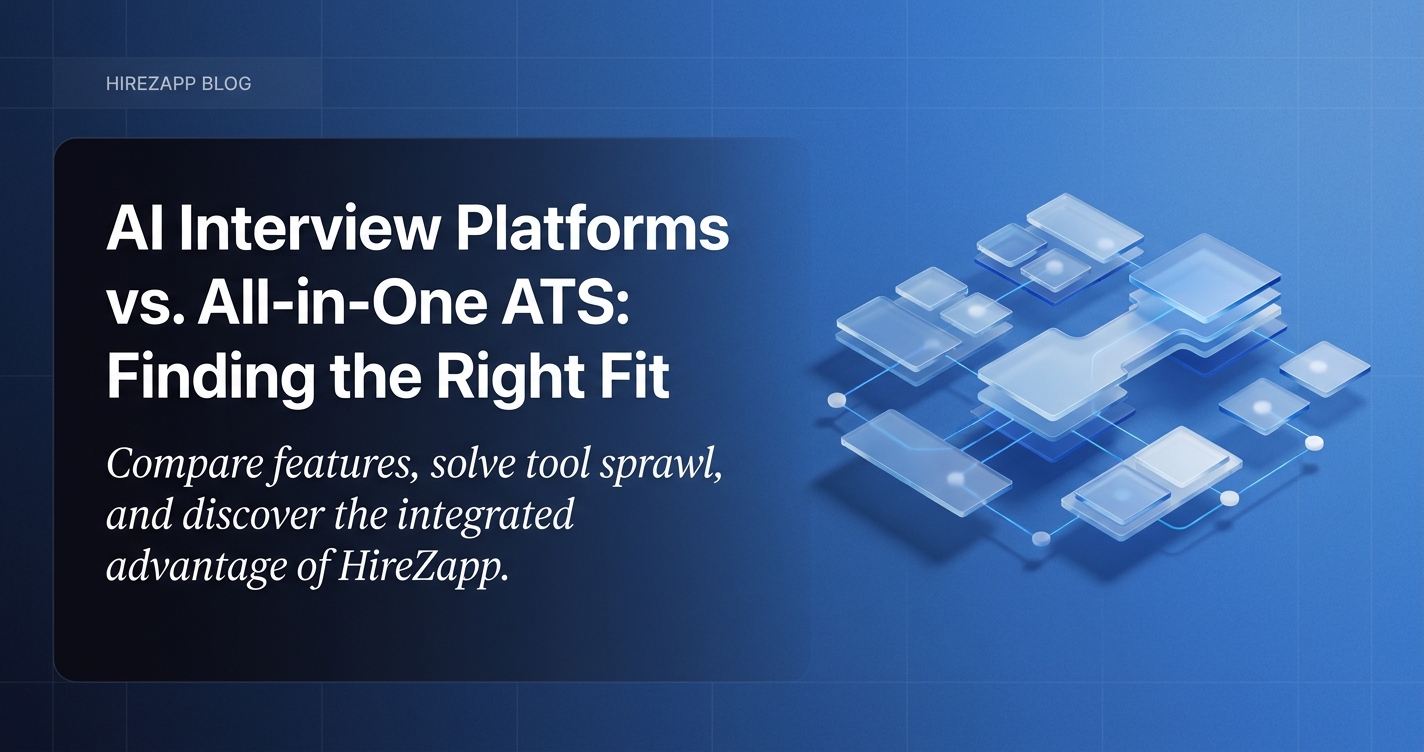 HIREZAPP BLOG

AI Interview Platforms vs. All-in-One ATS: Finding the Right Fit

Compare features, solve tool sprawl, and discover the integrated advantage of HireZapp.